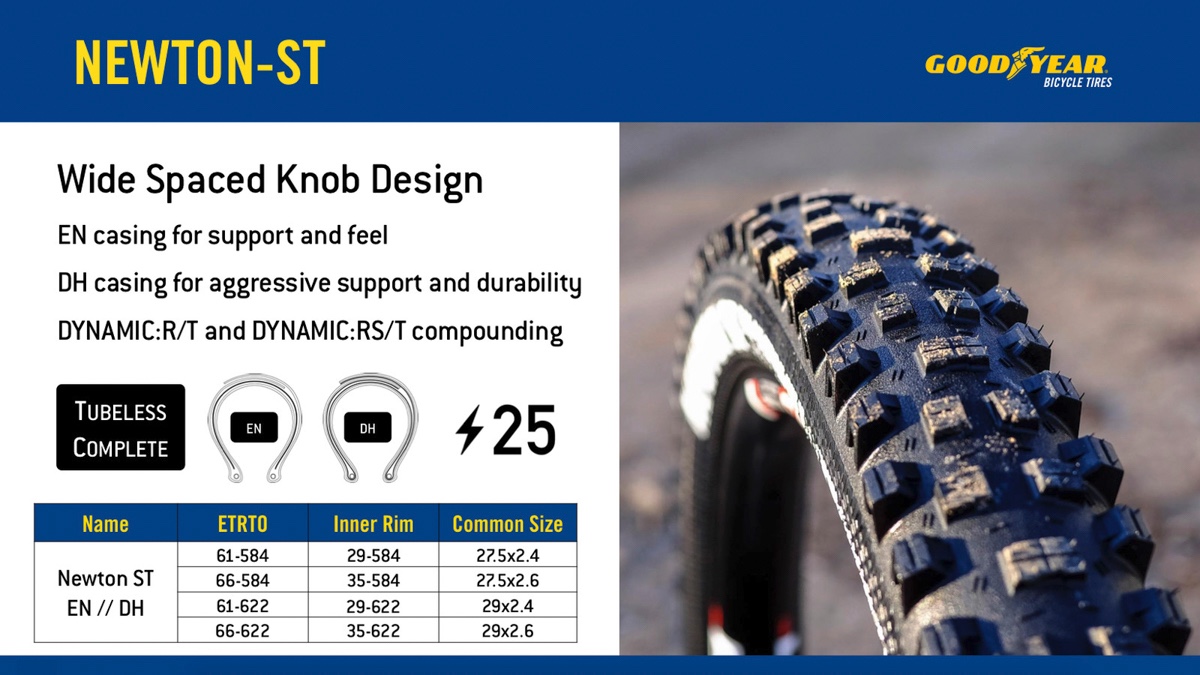 NEWTON-ST

GOODYEAR
BICYCLE TIRES

Wide Spaced Knob Design

EN casing for support and feel

DH casing for aggressive support and durability

DYNAMIC:R/T and DYNAMIC:RS/T compounding

TUBELESS COMPLETE

EN

DH

25

| Name | ETRTO | Inner Rim | Common Size |
|---|---|---|---|
| Newton ST EN // DH | 61-584 | 29-584 | 27.5x2.4 |
| | 66-584 | 35-584 | 27.5x2.6 |
| | 61-622 | 29-622 | 29x2.4 |
| | 66-622 | 35-622 | 29x2.6 |